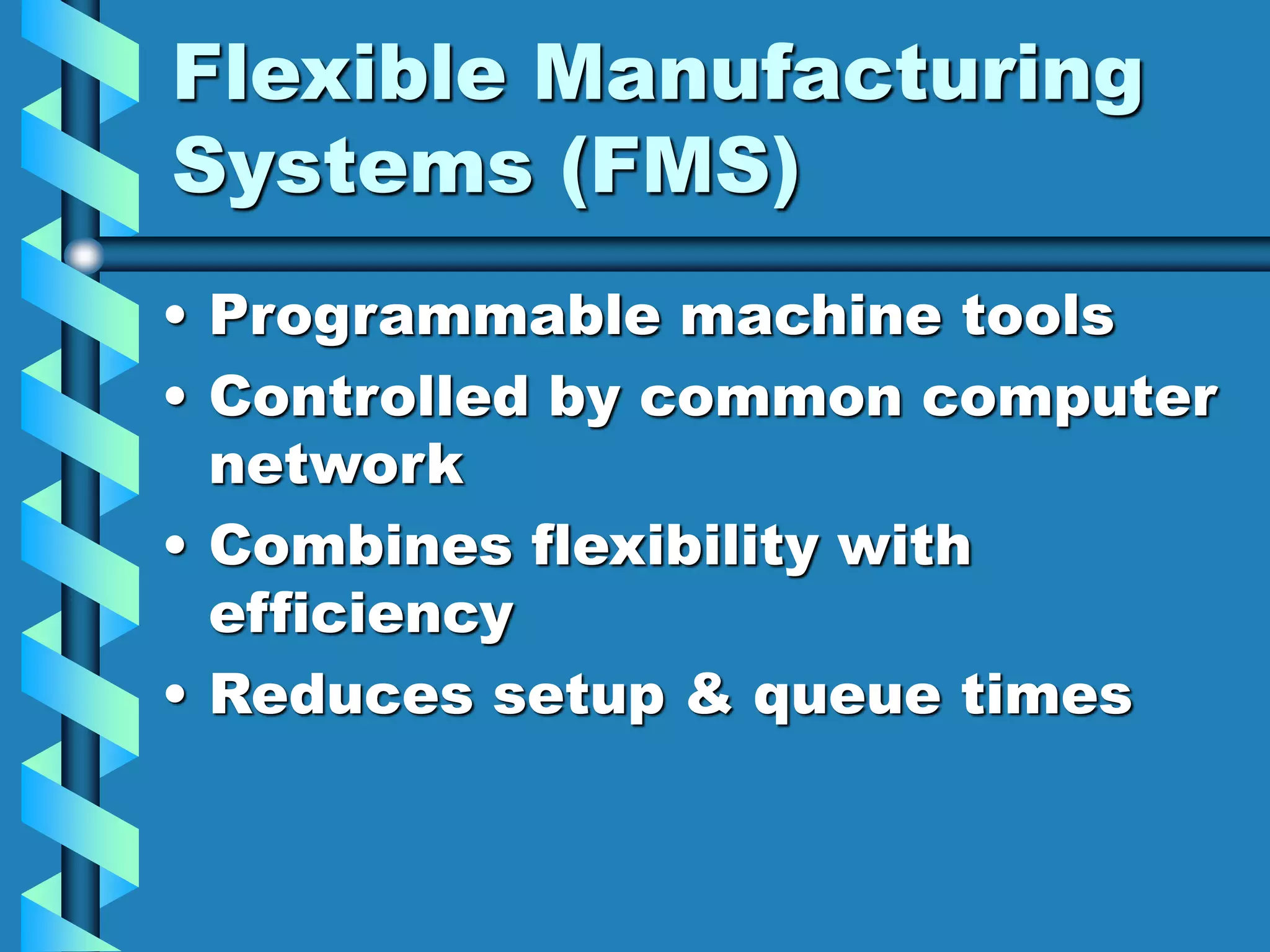 Flexible Manufacturing Systems (FMS)

• Programmable machine tools
• Controlled by common computer network
• Combines flexibility with efficiency
• Reduces setup & queue times